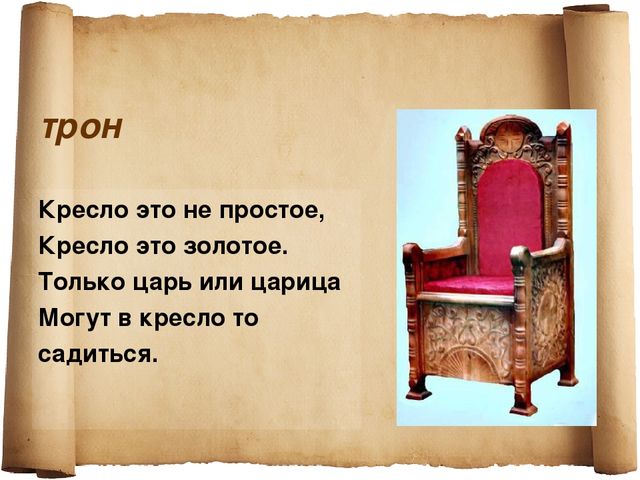 трон

Кресло это не простое,
Кресло это золотое.
Только царь или царица
Могут в кресло то садиться.